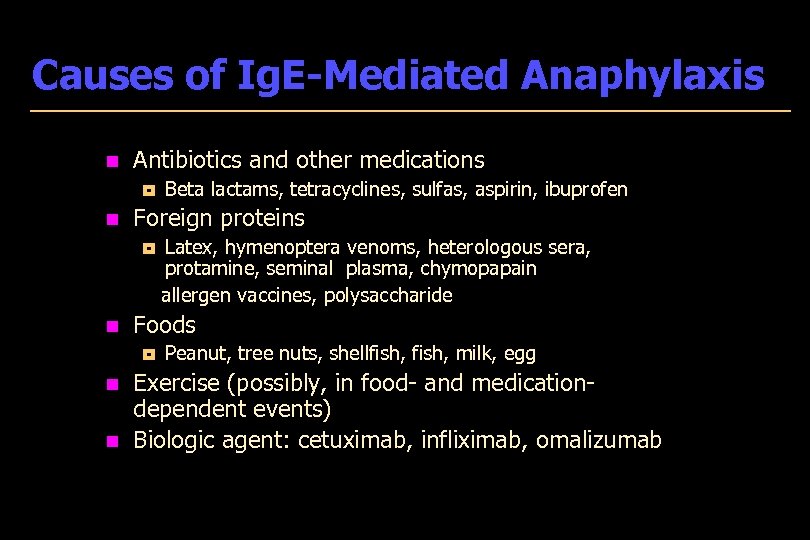 Causes of IgE-Mediated Anaphylaxis

- Antibiotics and other medications
  - Beta lactams, tetracyclines, sulfas, aspirin, ibuprofen
- Foreign proteins
  - Latex, hymenoptera venoms, heterologous sera, protamine, seminal plasma, chymopapain
    allergen vaccines, polysaccharide
- Foods
  - Peanut, tree nuts, shellfish, fish, milk, egg
- Exercise (possibly, in food- and medication-dependent events)
- Biologic agent: cetuximab, infliximab, omalizumab